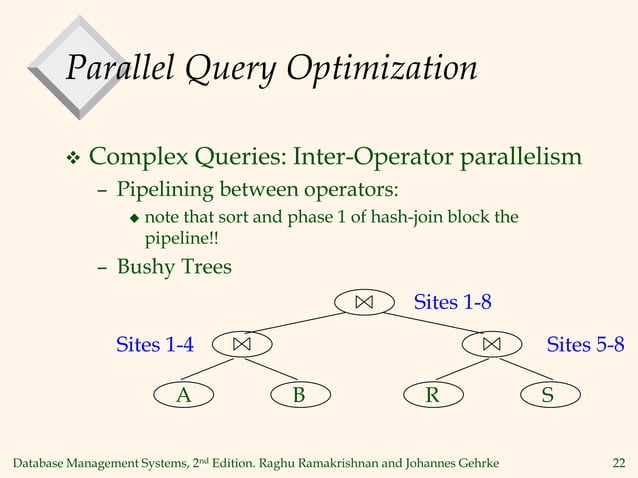 Parallel Query Optimization

❖ Complex Queries: Inter-Operator parallelism

– Pipelining between operators:

◆ note that sort and phase 1 of hash-join block the pipeline!!

– Bushy Trees

$\bowtie$ Sites 1-8

Sites 1-4 $\bowtie$

$\bowtie$ Sites 5-8

A B R S

Database Management Systems, 2$^{nd}$ Edition. Raghu Ramakrishnan and Johannes Gehrke 22